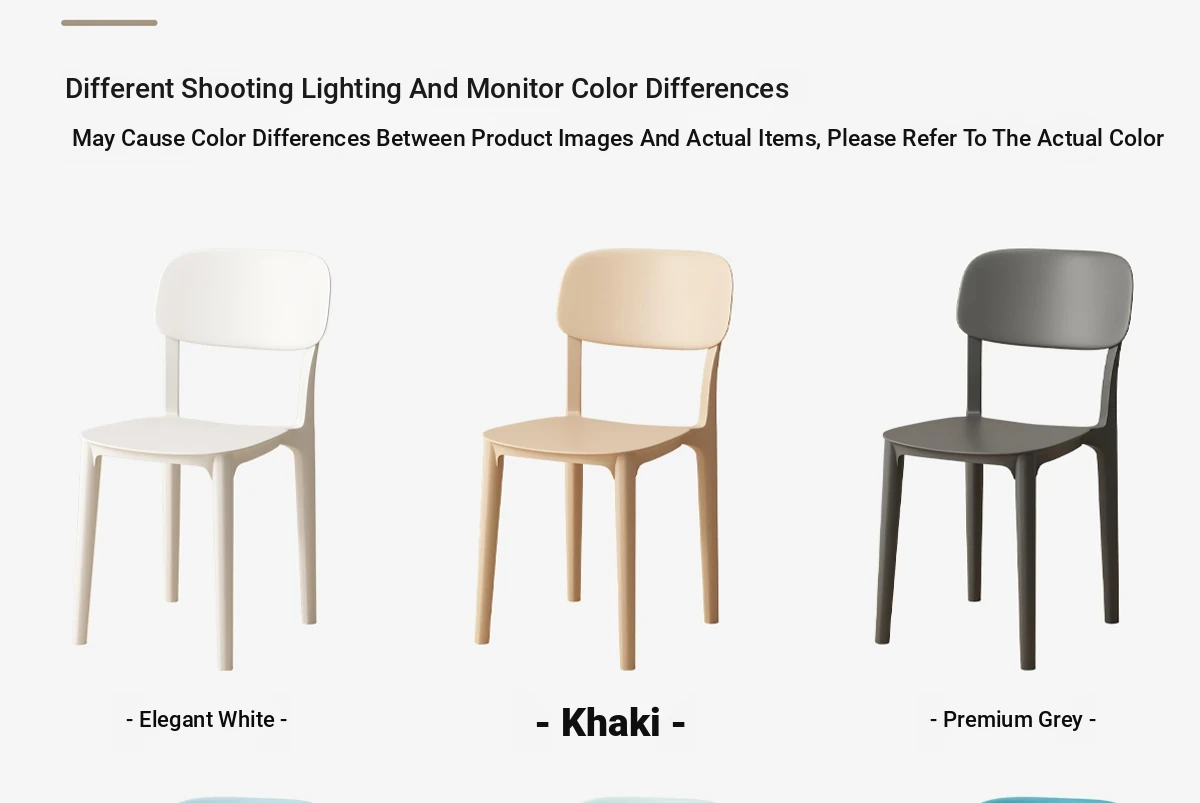 Different Shooting Lighting And Monitor Color Differences

May Cause Color Differences Between Product Images And Actual Items, Please Refer To The Actual Color

- Elegant White -

- Khaki -

- Premium Grey -